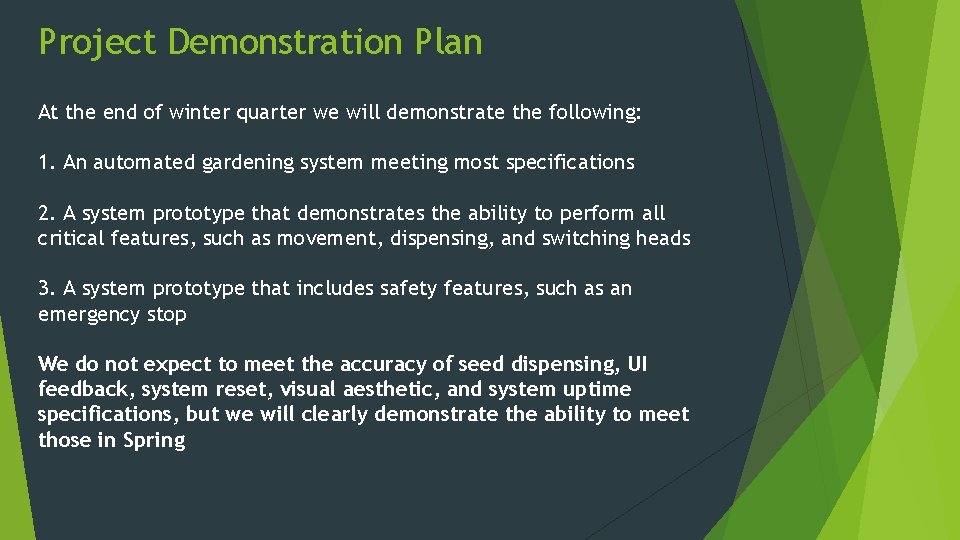 Project Demonstration Plan

At the end of winter quarter we will demonstrate the following:

1. An automated gardening system meeting most specifications

2. A system prototype that demonstrates the ability to perform all critical features, such as movement, dispensing, and switching heads

3. A system prototype that includes safety features, such as an emergency stop

We do not expect to meet the accuracy of seed dispensing, UI feedback, system reset, visual aesthetic, and system uptime specifications, but we will clearly demonstrate the ability to meet those in Spring